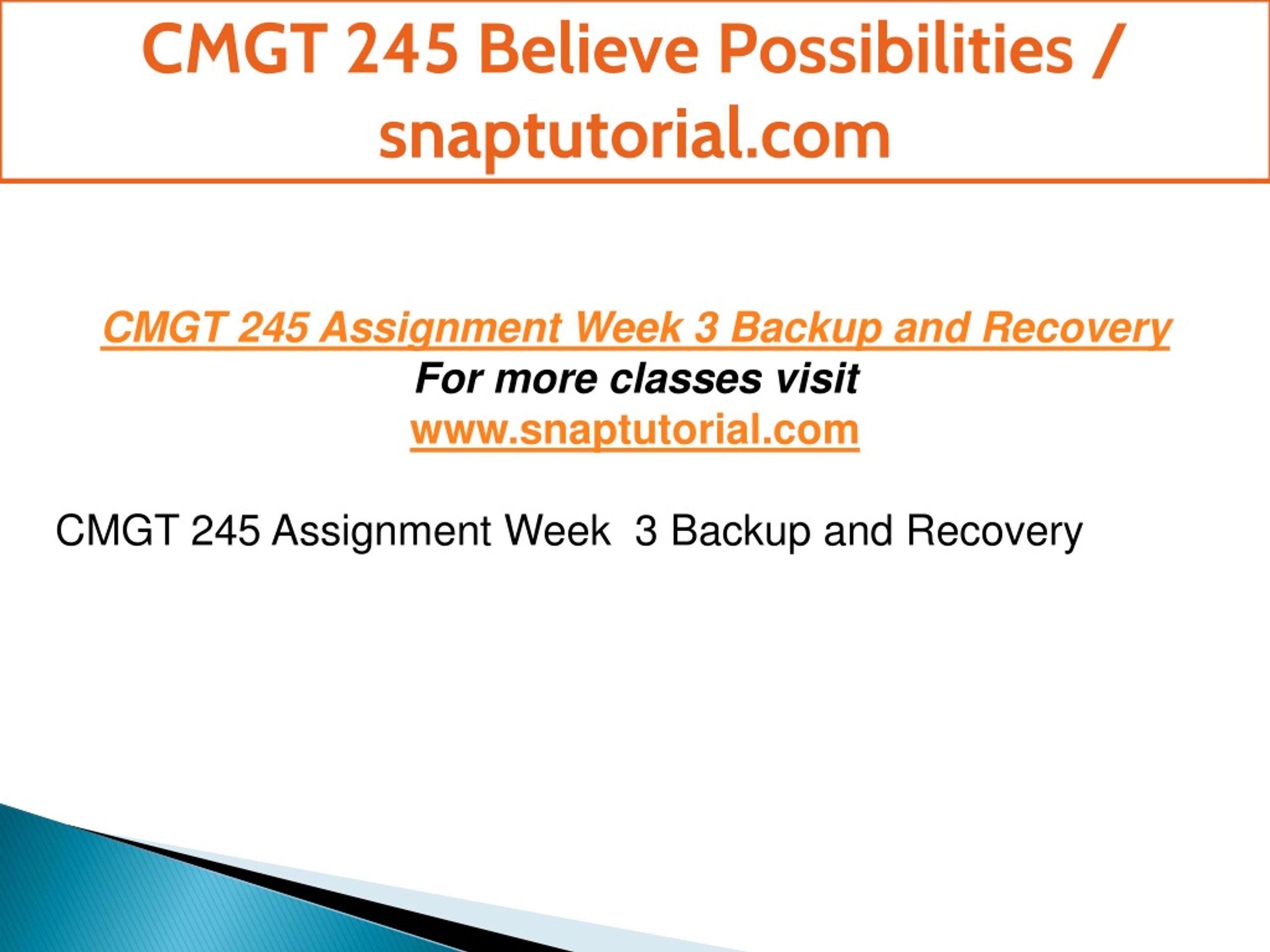 CMGT 245 Believe Possibilities / snaptutorial.com

CMGT 245 Assignment Week 3 Backup and Recovery
For more classes visit
www.snaptutorial.com

CMGT 245 Assignment Week 3 Backup and Recovery